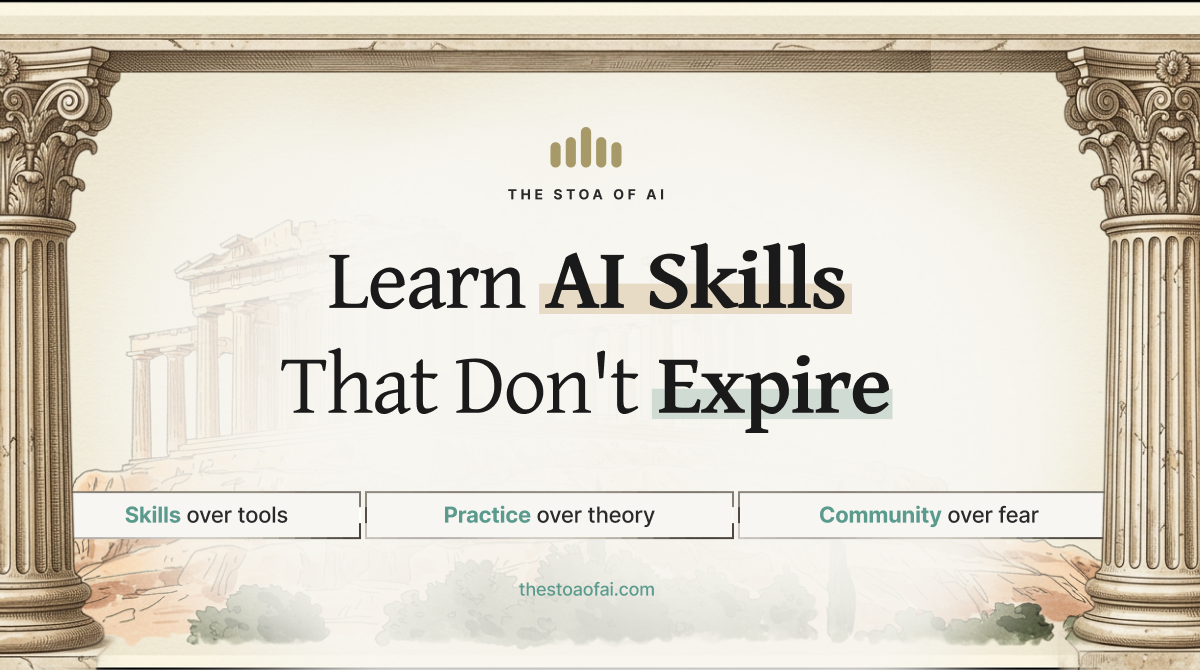 THE STOA OF AI

Learn AI Skills That Don't Expire

Skills over tools

Practice over theory

Community over fear

thestoaofai.com